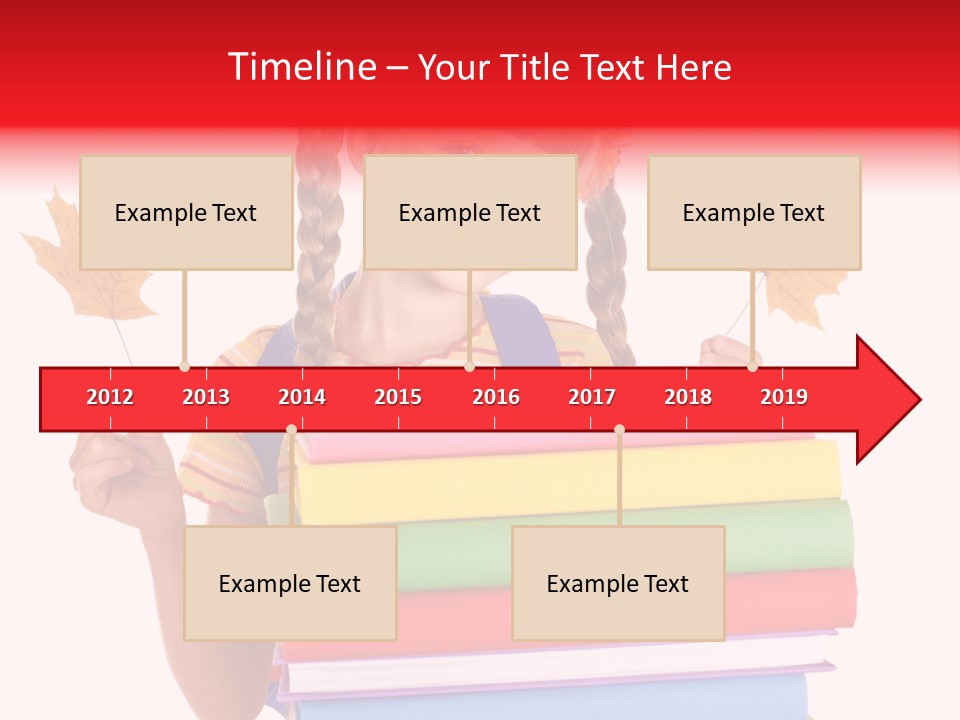 Timeline – Your Title Text Here

Example Text

Example Text

Example Text

2012 2013 2014 2015 2016 2017 2018 2019

Example Text

Example Text